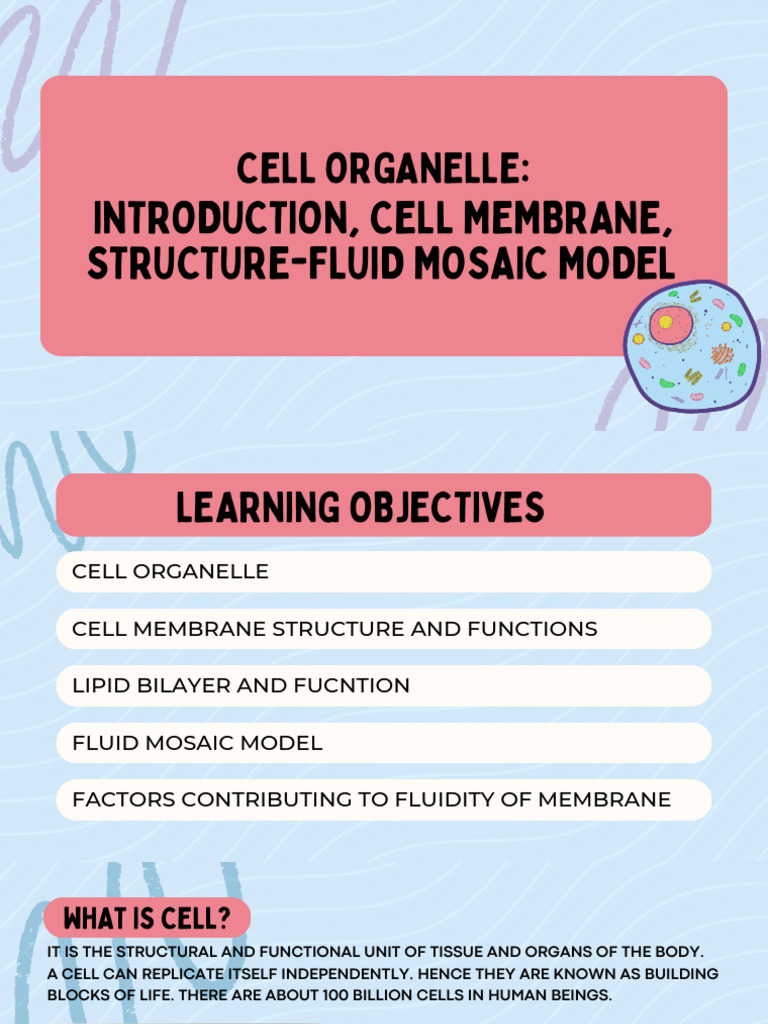 CELL ORGANELLE:
INTRODUCTION, CELL MEMBRANE, STRUCTURE-FLUID MOSAIC MODEL

LEARNING OBJECTIVES

CELL ORGANELLE

CELL MEMBRANE STRUCTURE AND FUNCTIONS

LIPID BILAYER AND FUCNTION

FLUID MOSAIC MODEL

FACTORS CONTRIBUTING TO FLUIDITY OF MEMBRANE

WHAT IS CELL?

IT IS THE STRUCTURAL AND FUNCTIONAL UNIT OF TISSUE AND ORGANS OF THE BODY. A CELL CAN REPLICATE ITSELF INDEPENDENTLY. HENCE THEY ARE KNOWN AS BUILDING BLOCKS OF LIFE. THERE ARE ABOUT 100 BILLION CELLS IN HUMAN BEINGS.